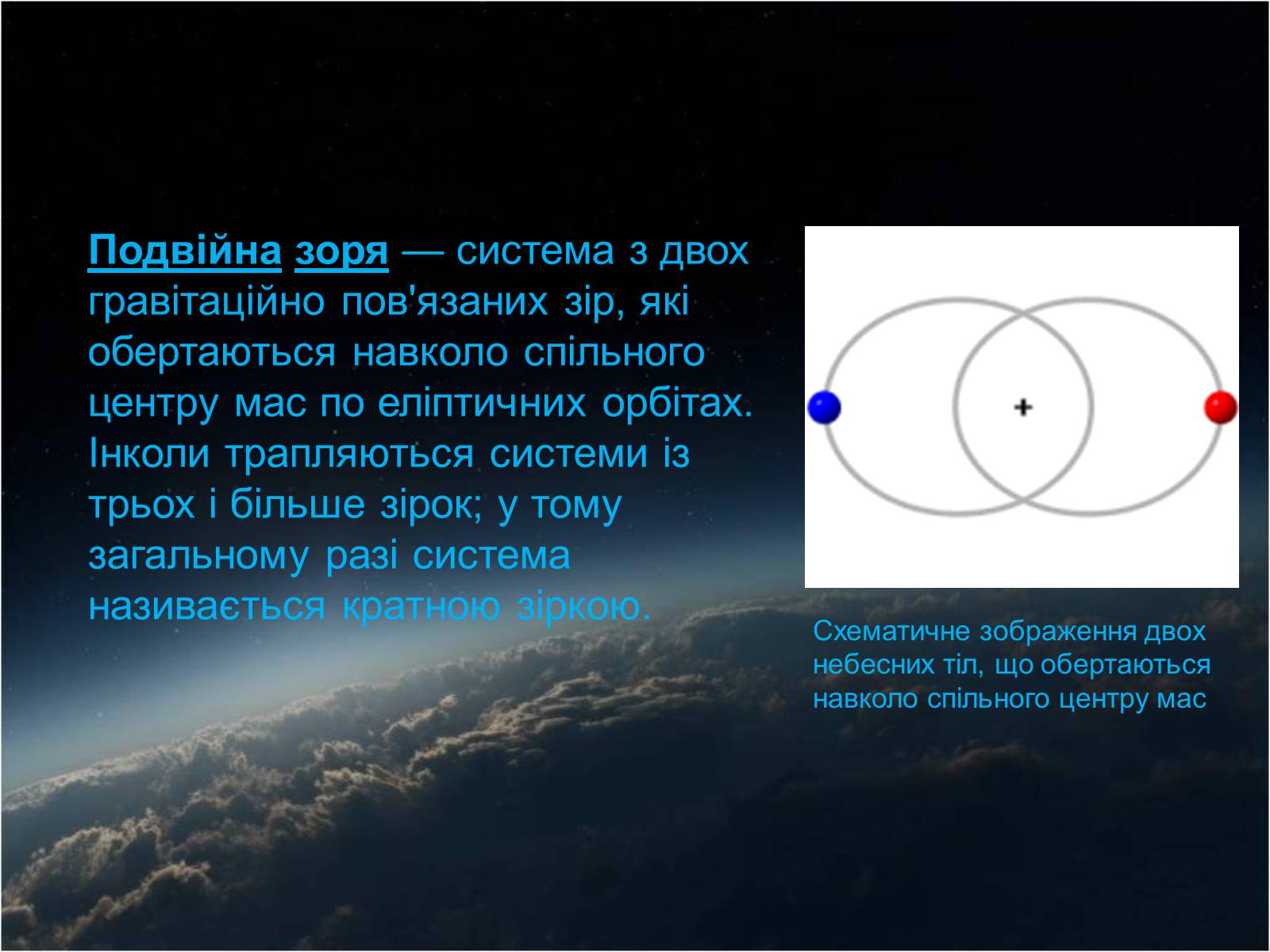 Подвійна зоря — система з двох гравітаційно пов'язаних зір, які обертаються навколо спільного центру мас по еліптичних орбітах. Інколи трапляються системи із трьох і більше зірок; у тому загальному разі система називається кратною зіркою.

+

Схематичне зображення двох небесних тіл, що обертаються навколо спільного центру мас